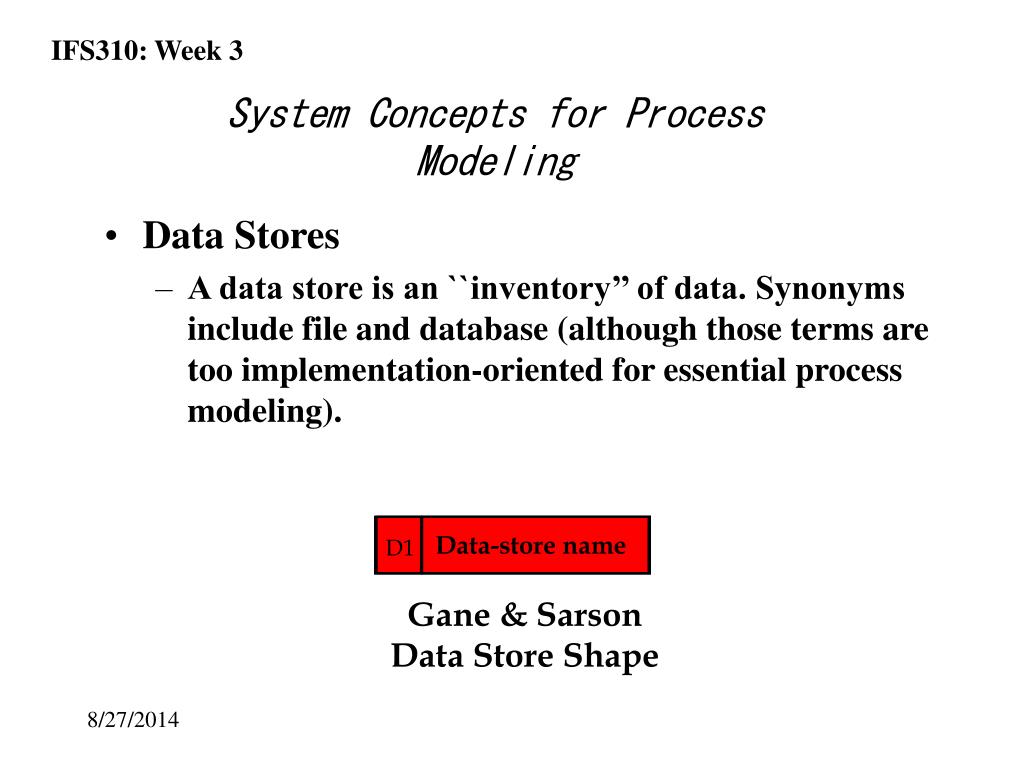 IFS310: Week 3

System Concepts for Process Modeling

• Data Stores
– A data store is an ``inventory” of data. Synonyms include file and database (although those terms are too implementation-oriented for essential process modeling).

D1
Data-store name

Gane & Sarson
Data Store Shape

8/27/2014